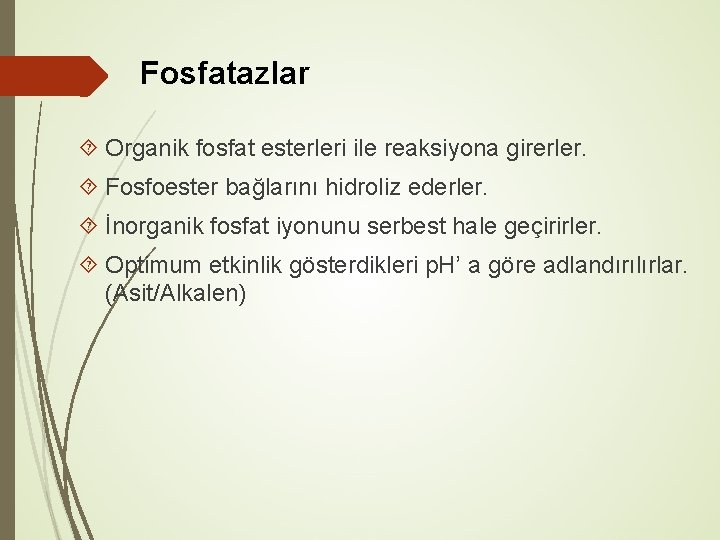 Fosfatazlar

Organik fosfat esterleri ile reaksiyona girerler.

Fosfoester bağlarını hidroliz ederler.

İnorganik fosfat iyonunu serbest hale geçirirler.

Optimum etkinlik gösterdikleri pH’ a göre adlandırılırlar. (Asit/Alkalen)